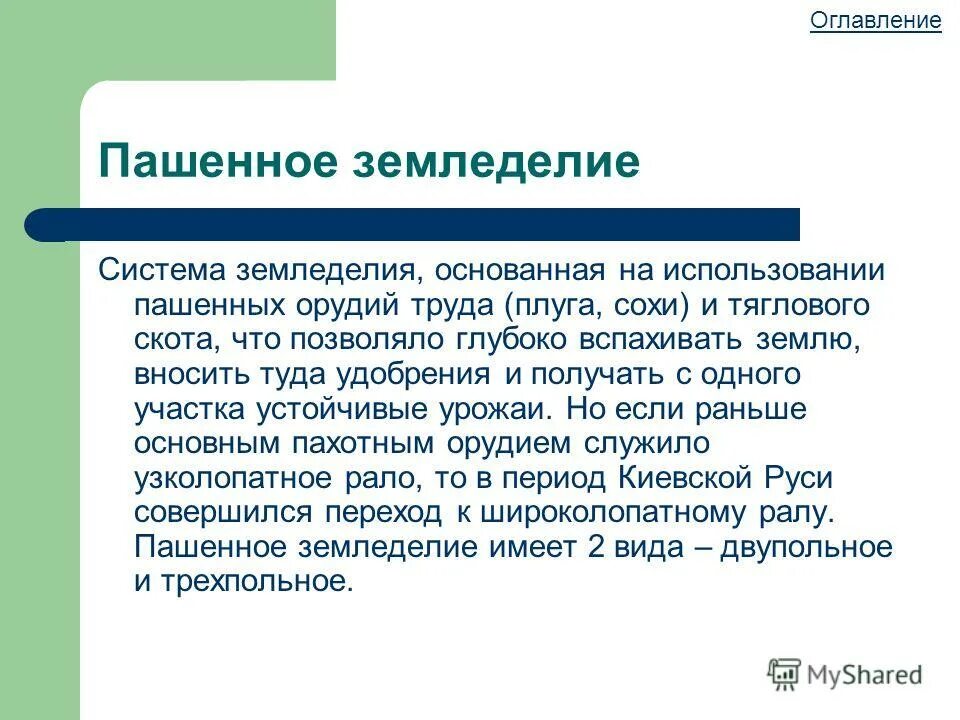 Оглавление

Пашенное земледелие

Система земледелия, основанная на использовании пашенных орудий труда (плуга, сохи) и тяглового скота, что позволяло глубоко вспахивать землю, вносить туда удобрения и получать с одного участка устойчивые урожаи. Но если раньше основным пахотным орудием служило узколопатное рало, то в период Киевской Руси совершился переход к широколопатному ралу. Пашенное земледелие имеет 2 вида – двупольное и трехпольное.

MyShared